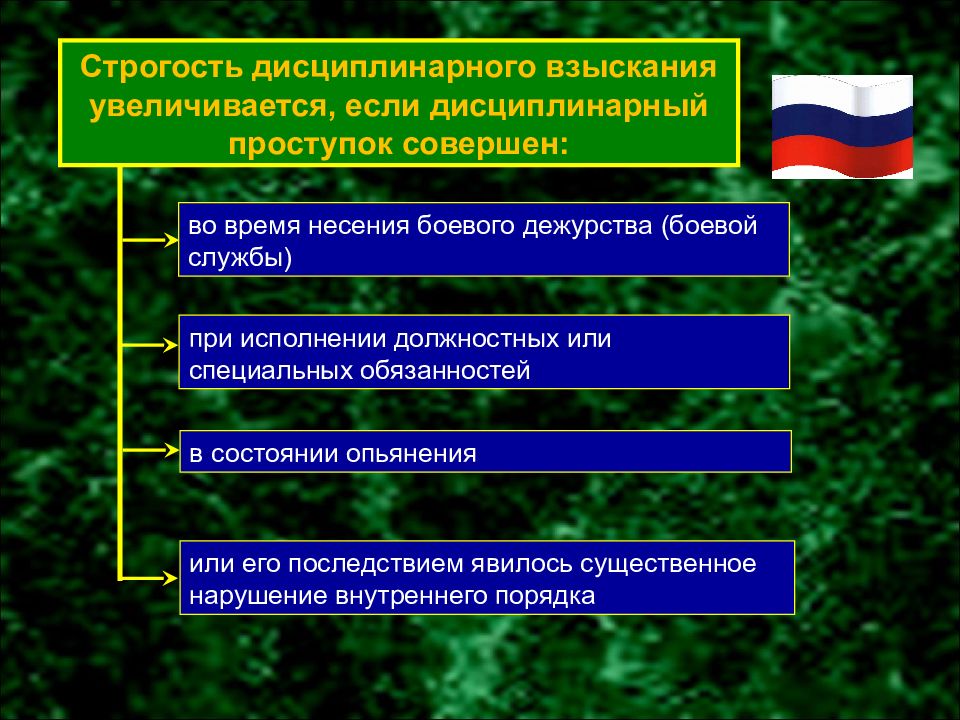 Строгость дисциплинарного взыскания увеличивается, если дисциплинарный проступок совершен:

во время несения боевого дежурства (боевой службы)

при исполнении должностных или специальных обязанностей

в состоянии опьянения

или его последствием явилось существенное нарушение внутреннего порядка